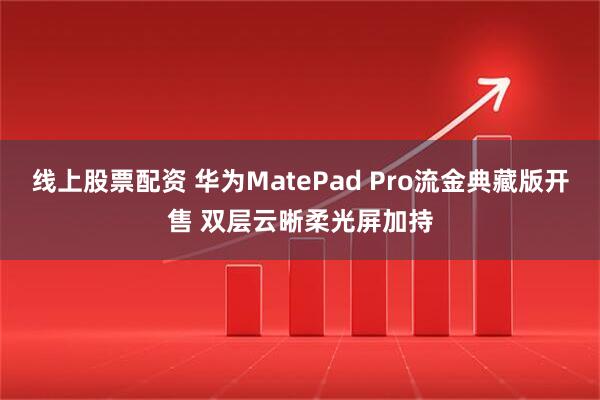 线上股票配资 华为MatePad Pro流金典藏版开售 双层云晰柔光屏加持